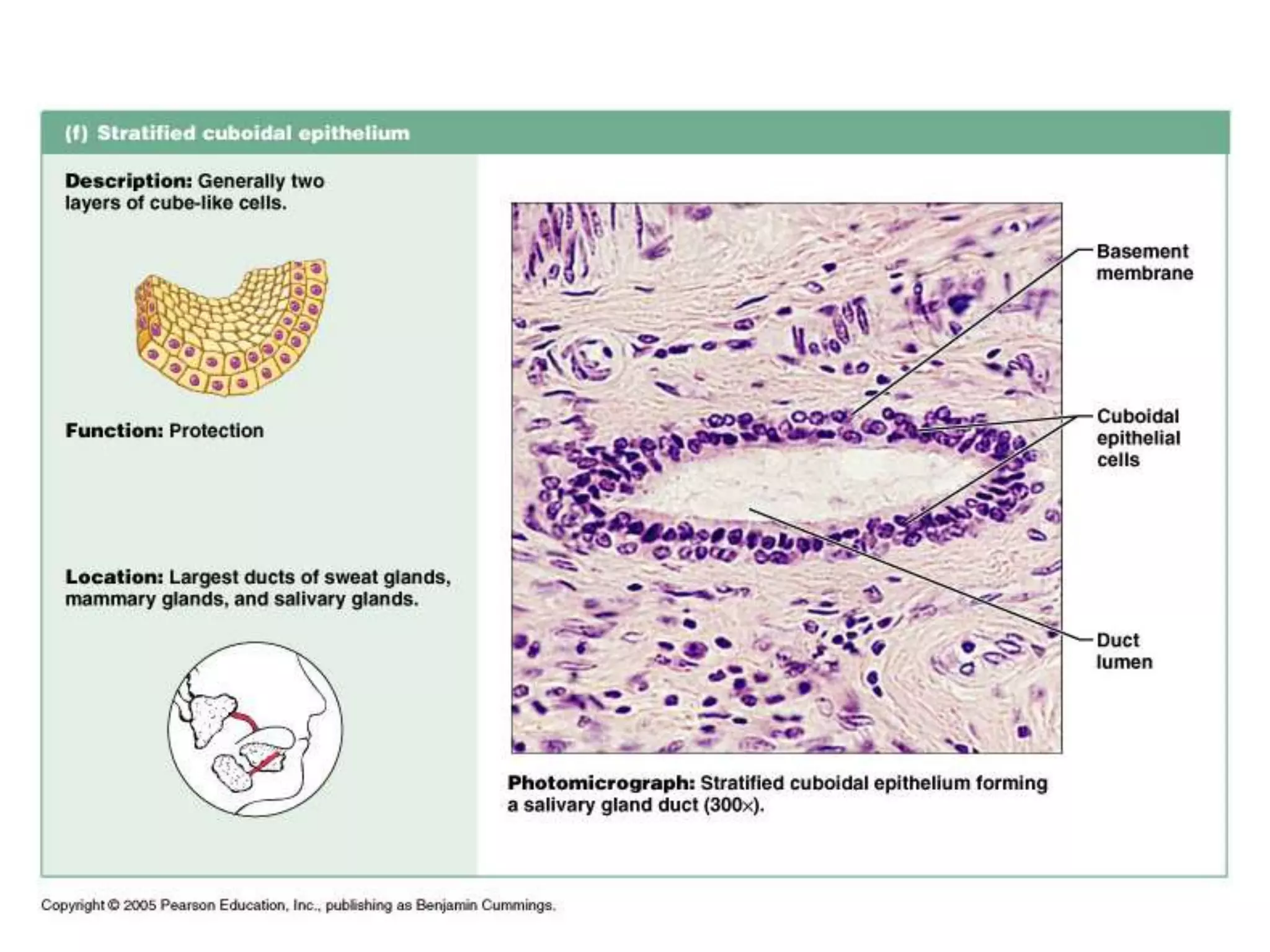 (f) Stratified cuboidal epithelium

Description: Generally two layers of cube-like cells.

Function: Protection

Location: Largest ducts of sweat glands, mammary glands, and salivary glands.

Basement membrane

Cuboidal epithelial cells

Duct lumen

Photomicrograph: Stratified cuboidal epithelium forming a salivary gland duct (300×).

Copyright © 2005 Pearson Education, Inc., publishing as Benjamin Cummings.